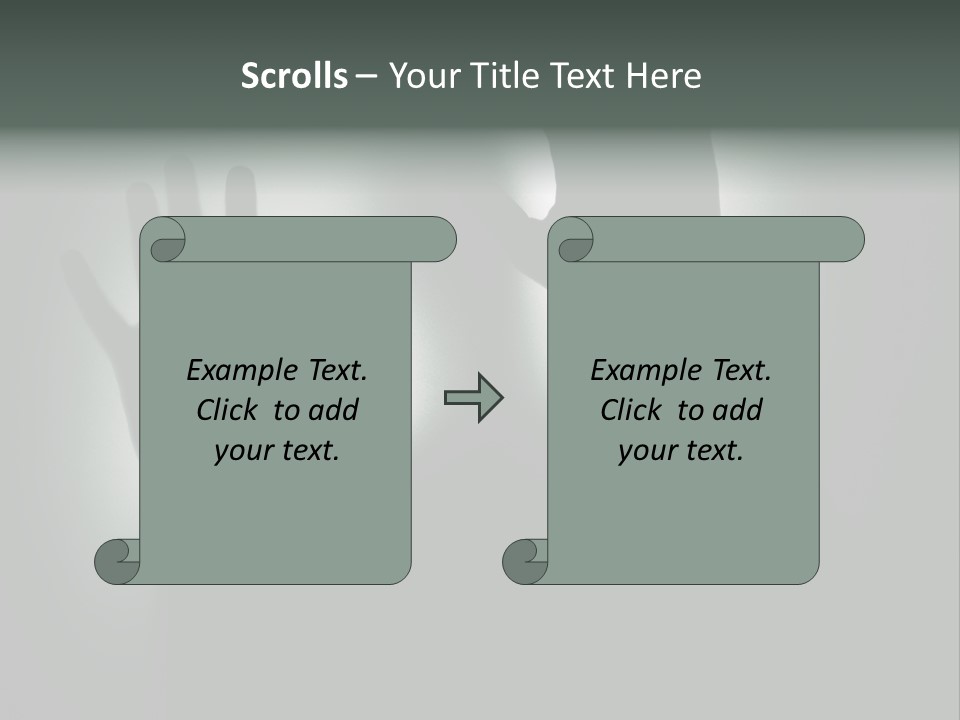 Scrolls – Your Title Text Here

Example Text. Click to add your text.

Example Text. Click to add your text.